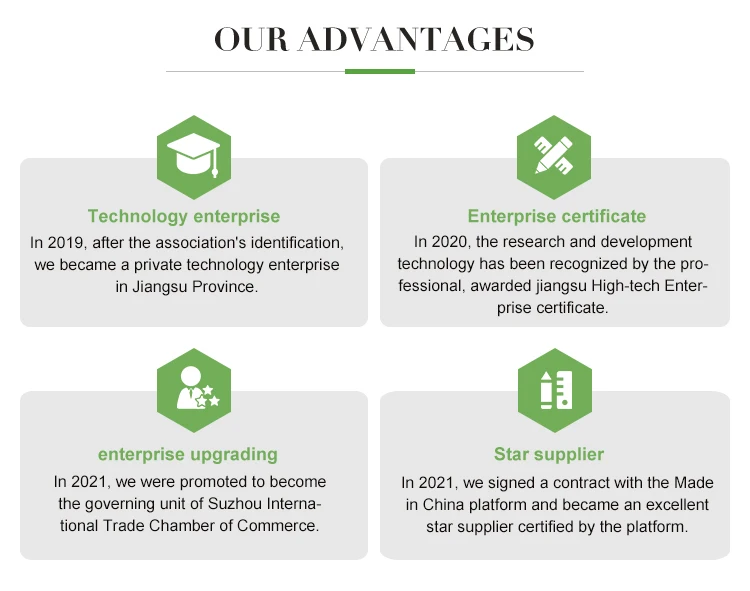 OUR ADVANTAGES

Technology enterprise
In 2019, after the association's identification, we became a private technology enterprise in Jiangsu Province.

Enterprise certificate
In 2020, the research and development technology has been recognized by the professional, awarded jiangsu High-tech Enterprise certificate.

enterprise upgrading
In 2021, we were promoted to become the governing unit of Suzhou International Trade Chamber of Commerce.

Star supplier
In 2021, we signed a contract with the Made in China platform and became an excellent star supplier certified by the platform.